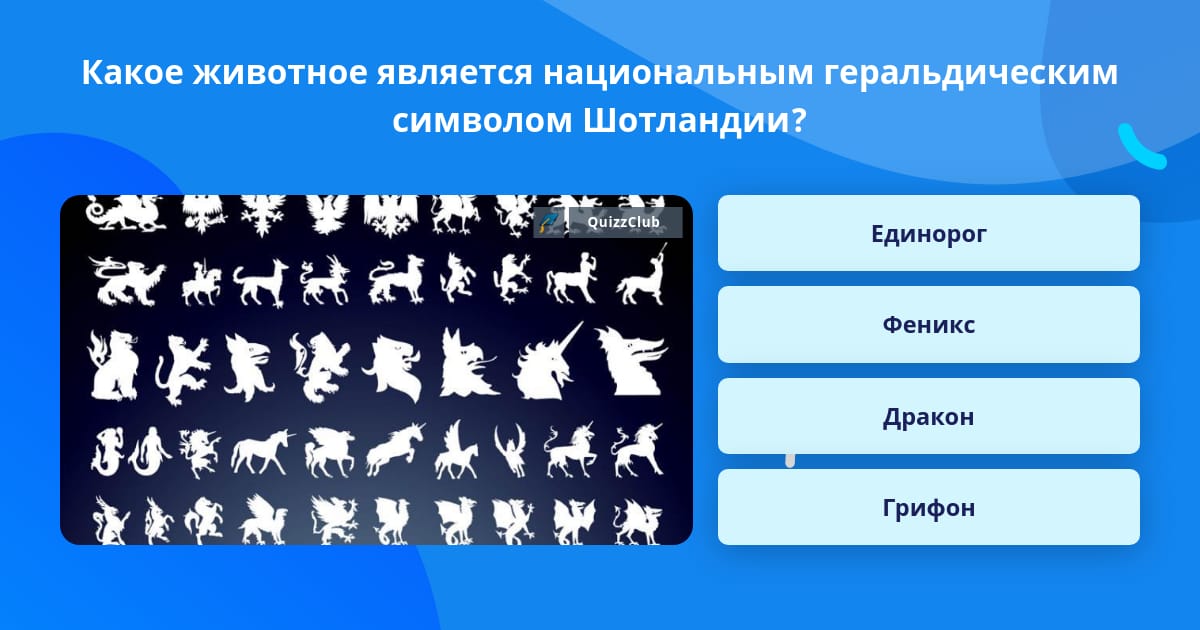 Какое животное является национальным геральдическим символом Шотландии?

QuizzClub

Единорог

Феникс

Дракон

Грифон